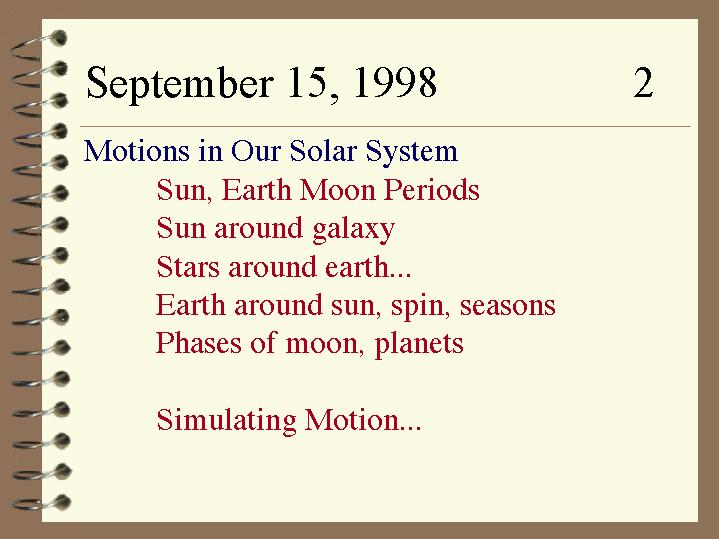 September 15, 1998 2

Motions in Our Solar System

Sun, Earth Moon Periods

Sun around galaxy

Stars around earth...

Earth around sun, spin, seasons

Phases of moon, planets

Simulating Motion...